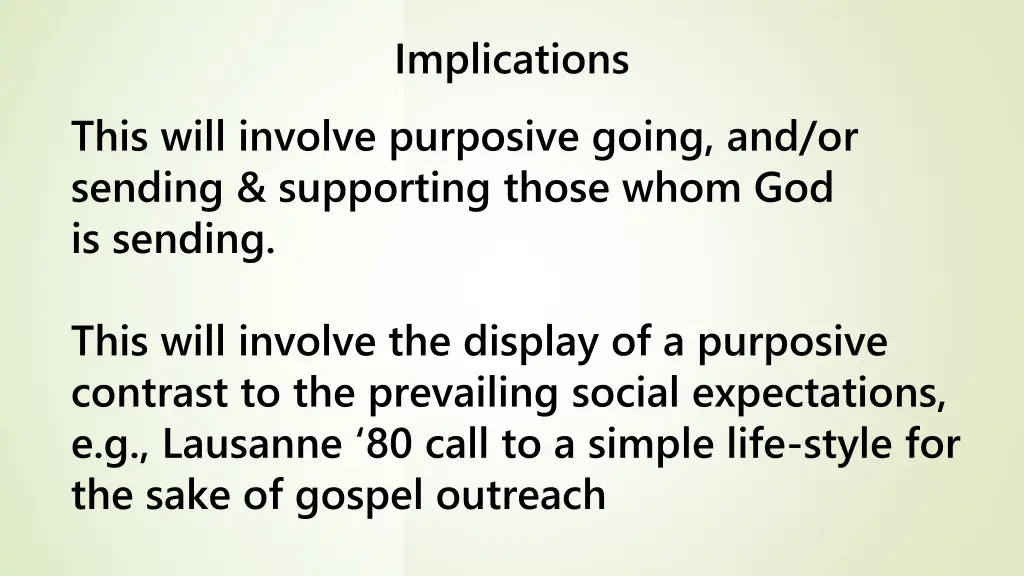 Implications

This will involve purposive going, and/or sending & supporting those whom God is sending.

This will involve the display of a purposive contrast to the prevailing social expectations, e.g., Lausanne ‘80 call to a simple life-style for the sake of gospel outreach